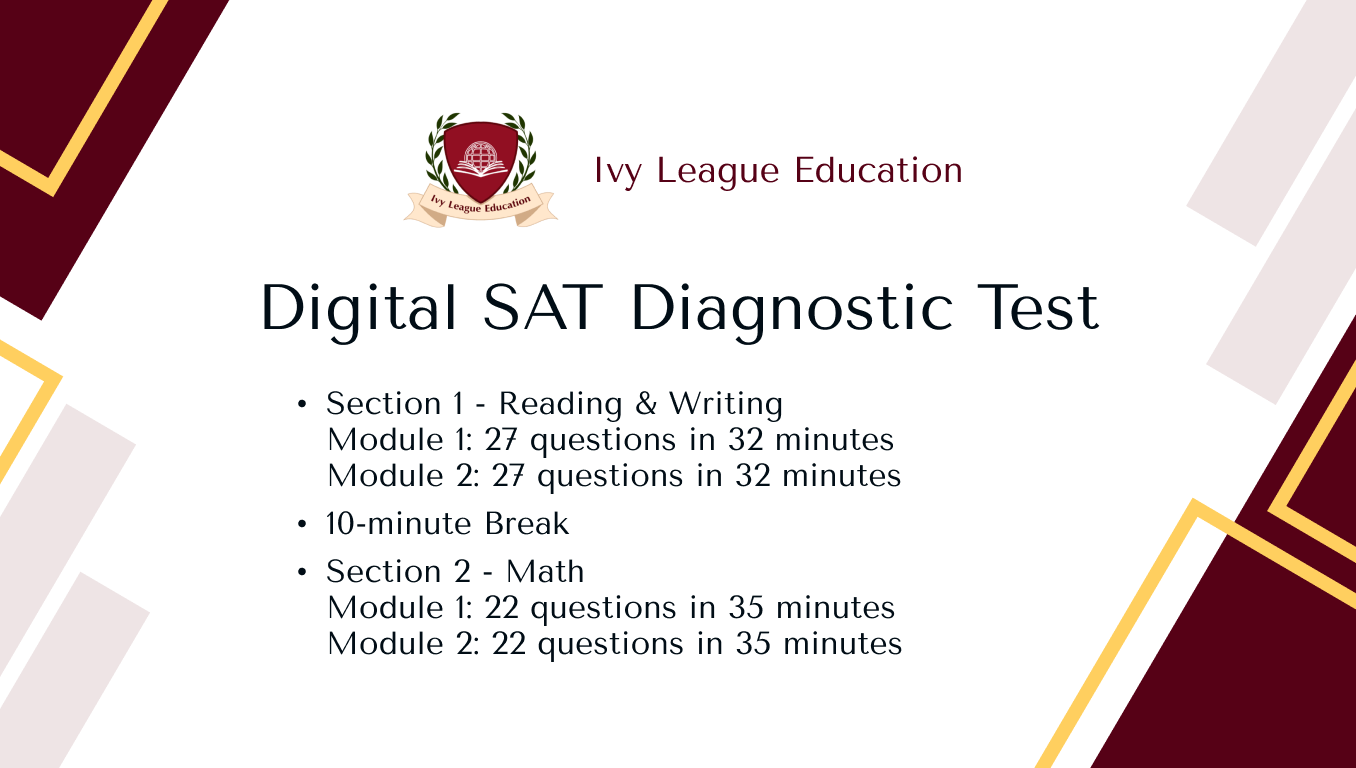 Ivy League Education

Ivy League Education

Digital SAT Diagnostic Test

• Section 1 - Reading & Writing
Module 1: 27 questions in 32 minutes
Module 2: 27 questions in 32 minutes

• 10-minute Break

• Section 2 - Math
Module 1: 22 questions in 35 minutes
Module 2: 22 questions in 35 minutes